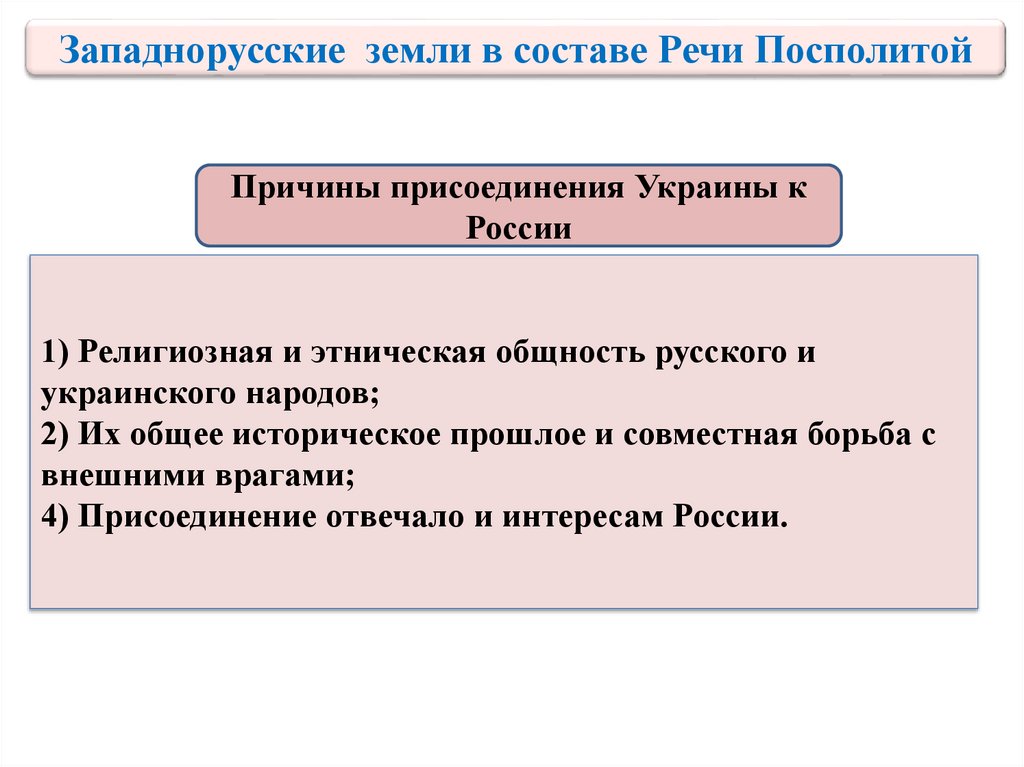 Западнорусские земли в составе Речи Посполитой

Причины присоединения Украины к России

1) Религиозная и этническая общность русского и украинского народов;
2) Их общее историческое прошлое и совместная борьба с внешними врагами;
4) Присоединение отвечало и интересам России.